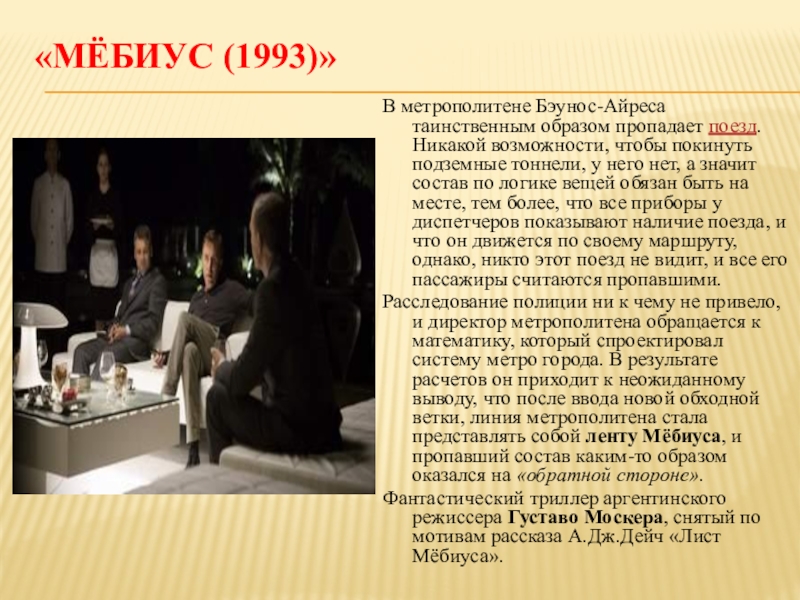 «МЁБИУС (1993)»

В метрополитене Бэунос-Айреса таинственным образом пропадает поезд. Никакой возможности, чтобы покинуть подземные тоннели, у него нет, а значит состав по логике вещей обязан быть на месте, тем более, что все приборы у диспетчеров показывают наличие поезда, и что он движется по своему маршруту, однако, никто этот поезд не видит, и все его пассажиры считаются пропавшими.

Расследование полиции ни к чему не привело, и директор метрополитена обращается к математику, который спроектировал систему метро города. В результате расчетов он приходит к неожиданному выводу, что после ввода новой обходной ветки, линия метрополитена стала представлять собой ленту Мёбиуса, и пропавший состав каким-то образом оказался на «обратной стороне».

Фантастический триллер аргентинского режиссера Густаво Москера, снятый по мотивам рассказа А.Дж.Дейч «Лист Мёбиуса».